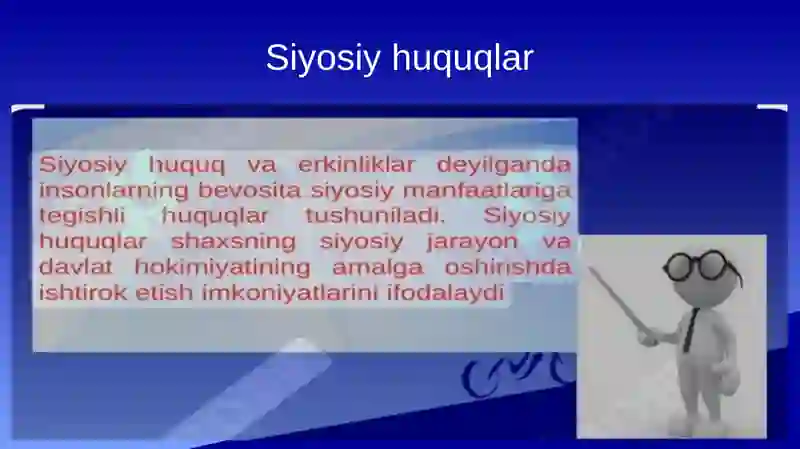 Siyosiy huquqlar

Siyosiy huquq va erkinliklar deyilganda insonlarning bevosita siyosiy manfaatlariga tegishli huquqlar tushuniladi. Siyosiy huquqlar shaxsning siyosiy jarayon va davlat hokimiyatining amalga oshirishda ishtirok etish imkoniyatlarini ifodalaydi